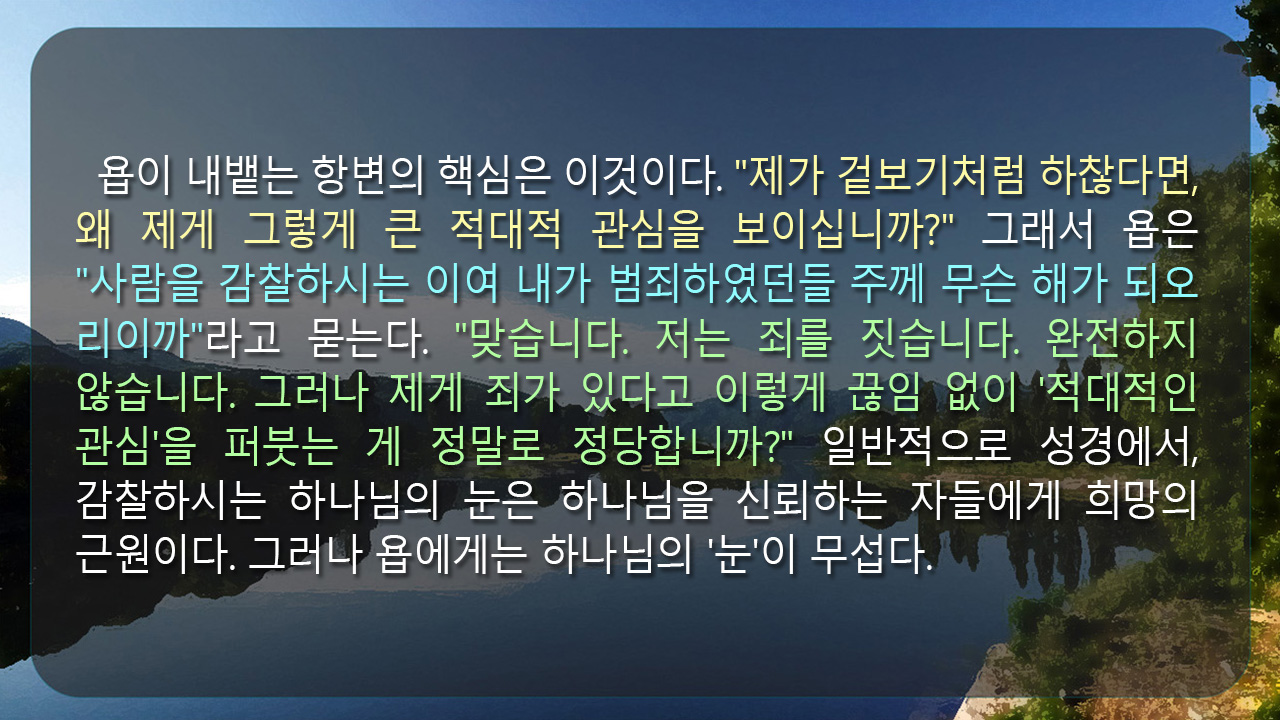 욥이 내뱉는 항변의 핵심은 이것이다. "제가 겉보기처럼 하찮다면, 왜 제게 그렇게 큰 적대적 관심을 보이십니까?" 그래서 욥은 "사람을 감찰하시는 이여 내가 범죄하였던들 주께 무슨 해가 되오리이까"라고 묻는다. "맞습니다. 저는 죄를 짓습니다. 완전하지 않습니다. 그러나 제게 죄가 있다고 이렇게 끊임 없이 '적대적인 관심'을 퍼붓는 게 정말로 정당합니까?" 일반적으로 성경에서, 감찰하시는 하나님의 눈은 하나님을 신뢰하는 자들에게 희망의 근원이다. 그러나 욥에게는 하나님의 '눈'이 무섭다.